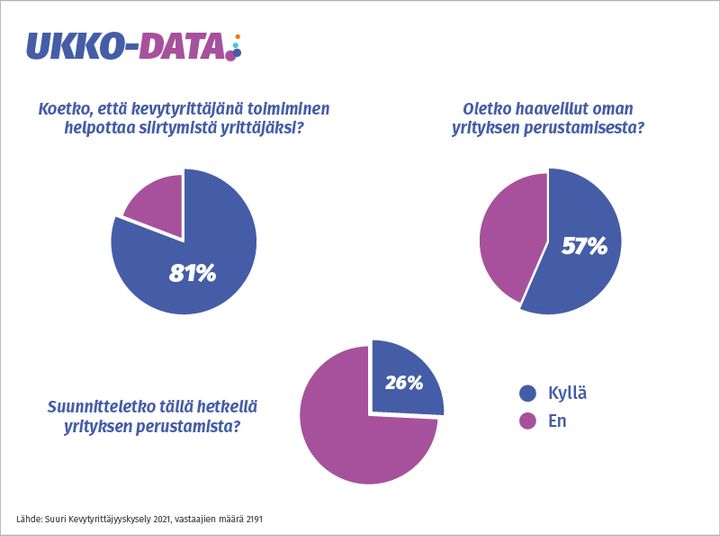 UKKO-DATA

Koetko, että kevytyrittäjänä toimiminen helpottaa siirtymistä yrittäjäksi?

81%

Oletko haaveillut oman yrityksen perustamisesta?

57%

Suunnitteletko tällä hetkellä yrityksen perustamista?

26%

Kyllä
En

Lähde: Suuri Kevytyrittäjyyskysely 2021, vastaajien määrä 2191